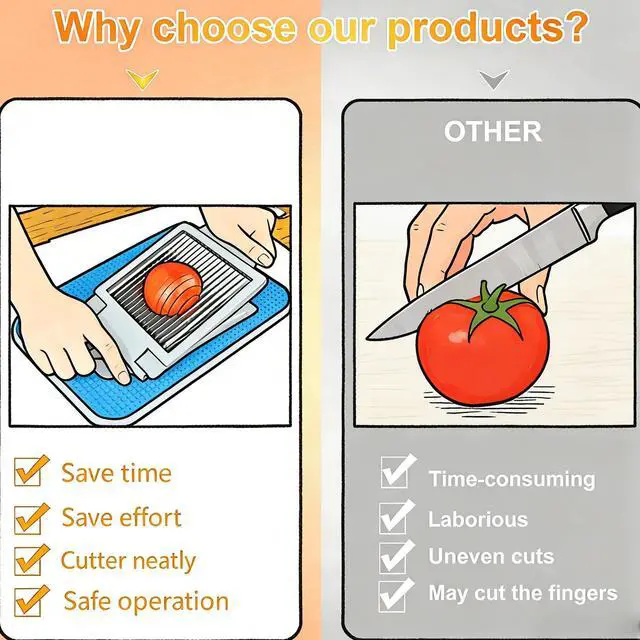 Why choose our products?

Save time
Save effort
Cutter neatly
Safe operation

OTHER

Time-consuming
Laborious
Uneven cuts
May cut the fingers